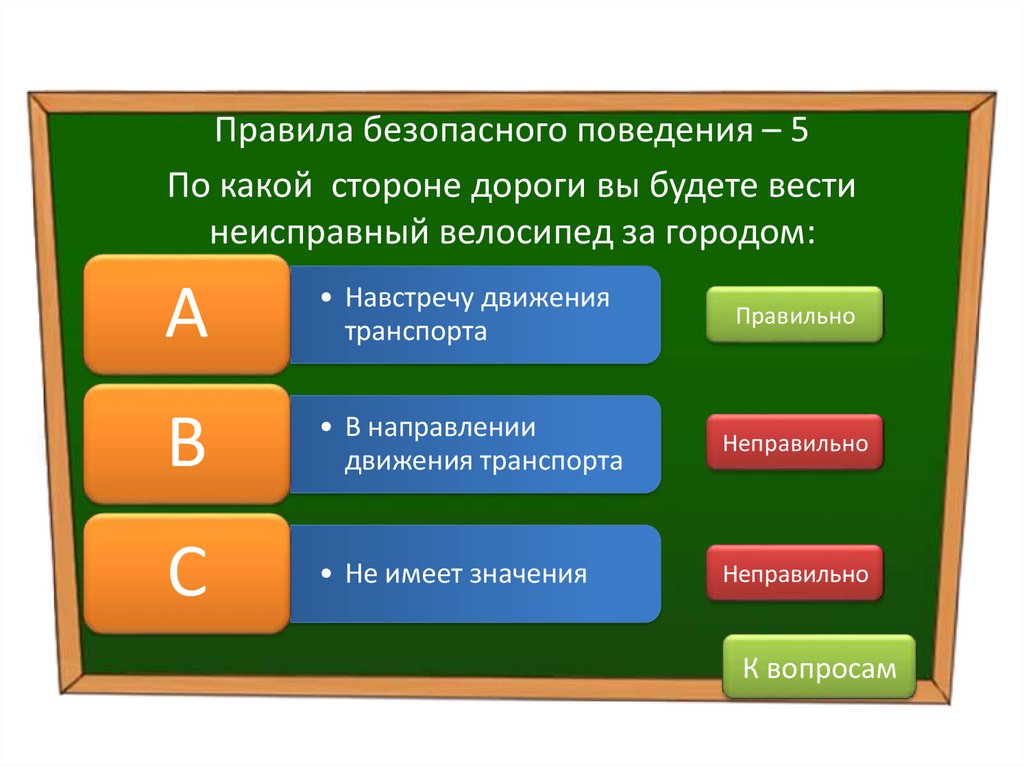 Правила безопасного поведения – 5

По какой стороне дороги вы будете вести неисправный велосипед за городом:

A

• Навстречу движения транспорта

Правильно

B

• В направлении движения транспорта

Неправильно

C

• Не имеет значения

Неправильно

К вопросам